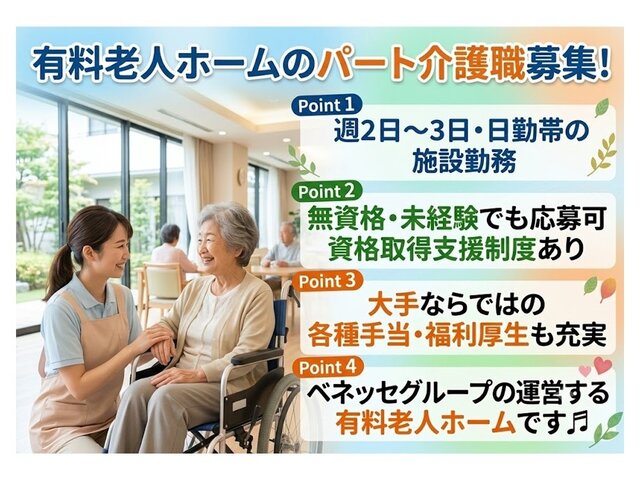 有料老人ホームのパート介護職募集!

Point 1
週2日～3日・日勤帯の施設勤務

Point 2
無資格・未経験でも応募可
資格取得支援制度あり

Point 3
大手ならではの
各種手当・福利厚生も充実

Point 4
ベネッセグループの運営する
有料老人ホームです♬